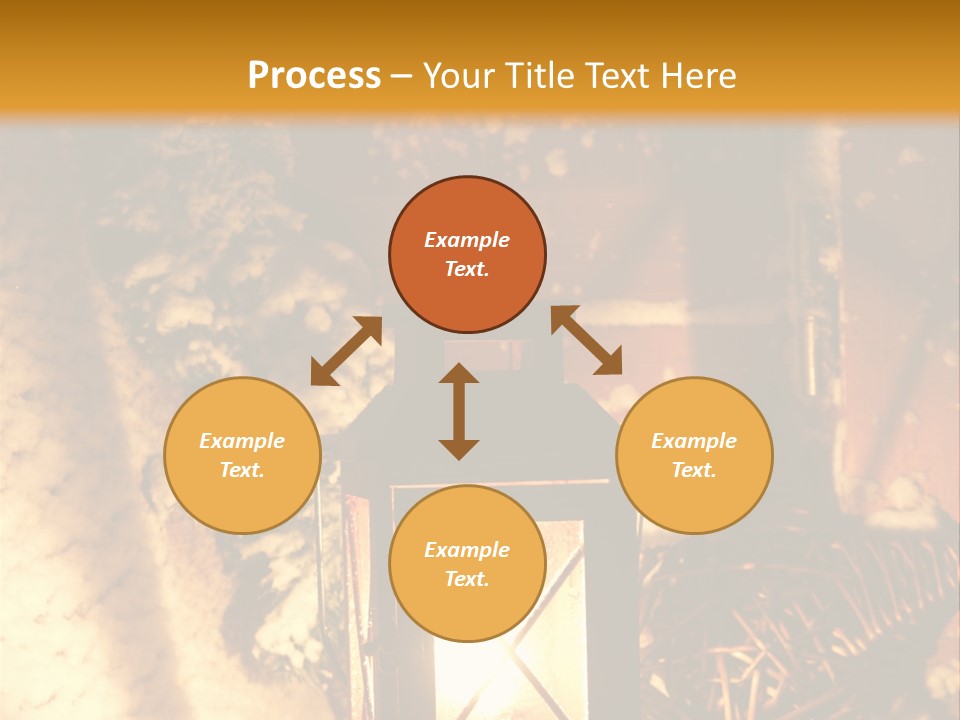 Process – Your Title Text Here

Example Text.

Example Text.

Example Text.

Example Text.